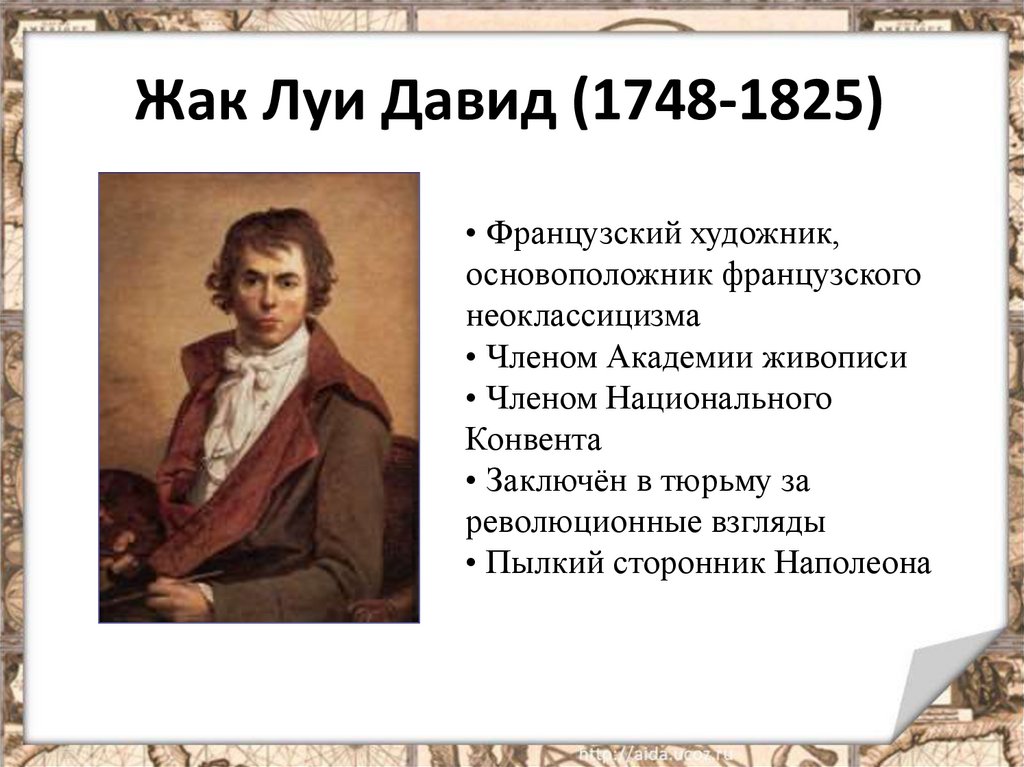 Жак Луи Давид (1748-1825)

• Французский художник, основоположник французского неоклассицизма
• Членом Академии живописи
• Членом Национального Конвента
• Заключён в тюрьму за революционные взгляды
• Пылкий сторонник Наполеона

http://aida.ucoz.ru